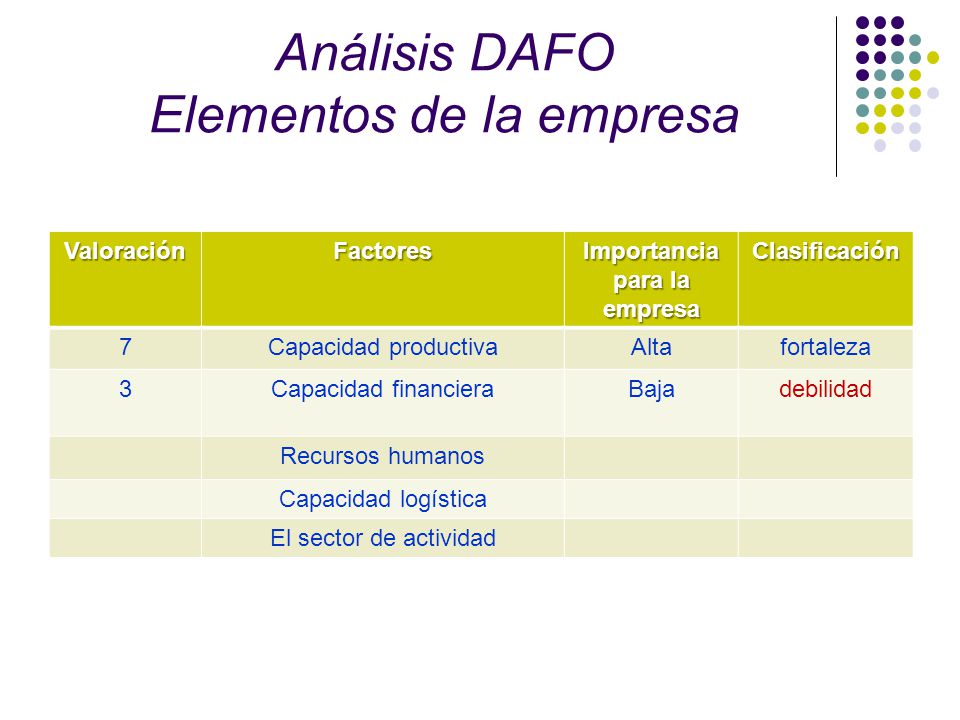 Análisis DAFO
Elementos de la empresa

| Valoración | Factores | Importancia para la empresa | Clasificación |
|---|---|---|---|
| 7 | Capacidad productiva | Alta | fortaleza |
| 3 | Capacidad financiera | Baja | debilidad |
| | Recursos humanos | | |
| | Capacidad logística | | |
| | El sector de actividad | | |